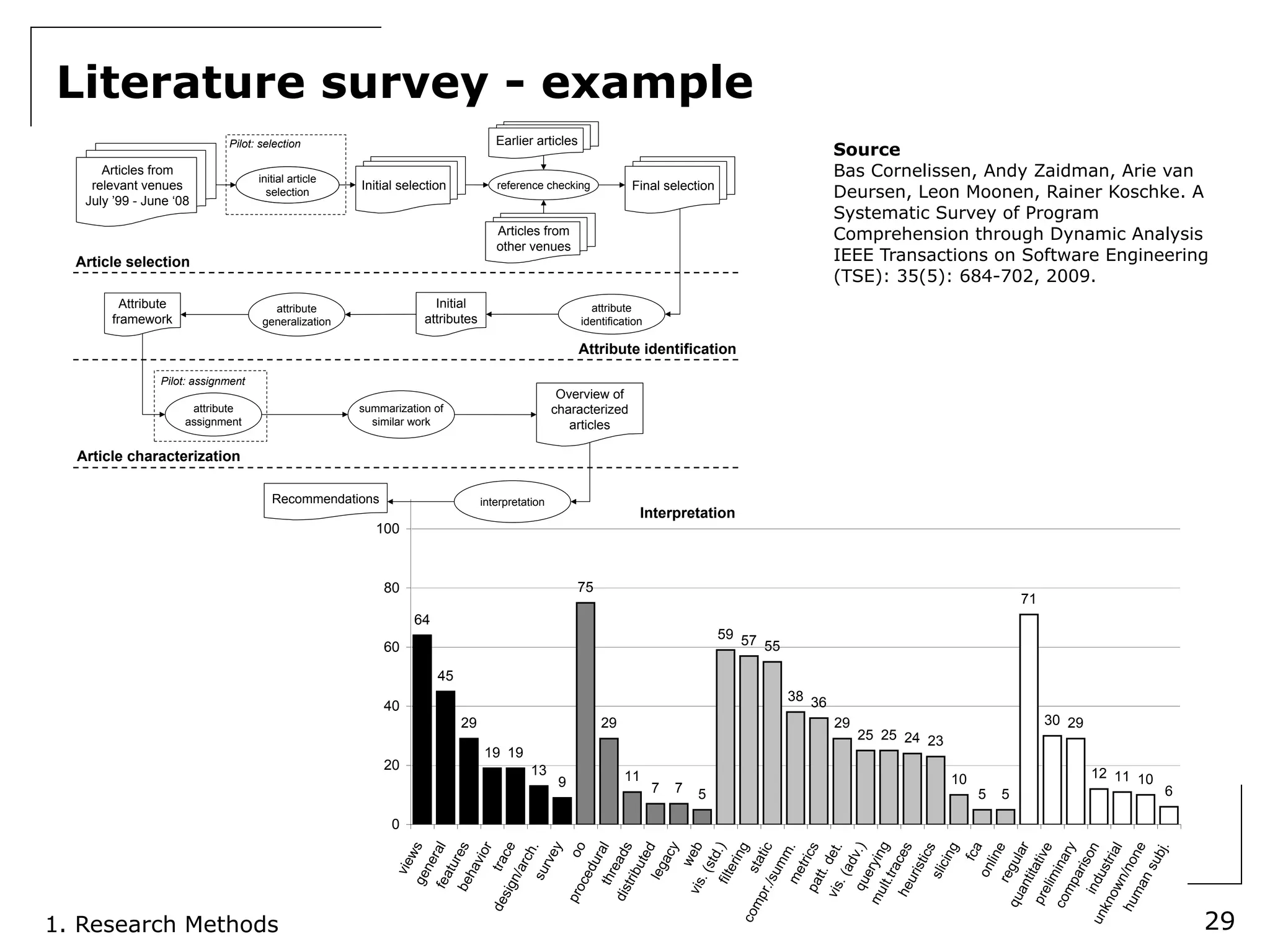 Literature survey - example

Articles from relevant venues July '99 - June '08

Pilot: selection

initial article selection

Initial selection

Earlier articles

reference checking

Articles from other venues

Final selection

Article selection

Attribute framework

attribute generalization

Initial attributes

attribute identification

Attribute identification

Pilot: assignment

attribute assignment

summarization of similar work

Overview of characterized articles

Article characterization

Recommendations

interpretation

Interpretation

Source
Bas Cornelissen, Andy Zaidman, Arie van Deursen, Leon Moonen, Rainer Koschke. A Systematic Survey of Program Comprehension through Dynamic Analysis IEEE Transactions on Software Engineering (TSE): 35(5): 684-702, 2009.

100
80
60
40
20
0

64 45 29 19 19 13 9 75 29 11 7 7 5 59 57 55 38 36 29 25 25 24 23 10 5 5 71 30 29 12 11 10 6

views
general
features
behavior
trace
design/arch.
survey
oo
procedural
threads
distributed
legacy
web
vis. (std.)
filtering
static
compr./summ.
metrics
patt. det.
vis. (adv.)
querying
mult.traces
heuristics
slicing
fca
online
regular
quantitative
preliminary
comparison
industrial
unknown/none
human subj.

1. Research Methods

29